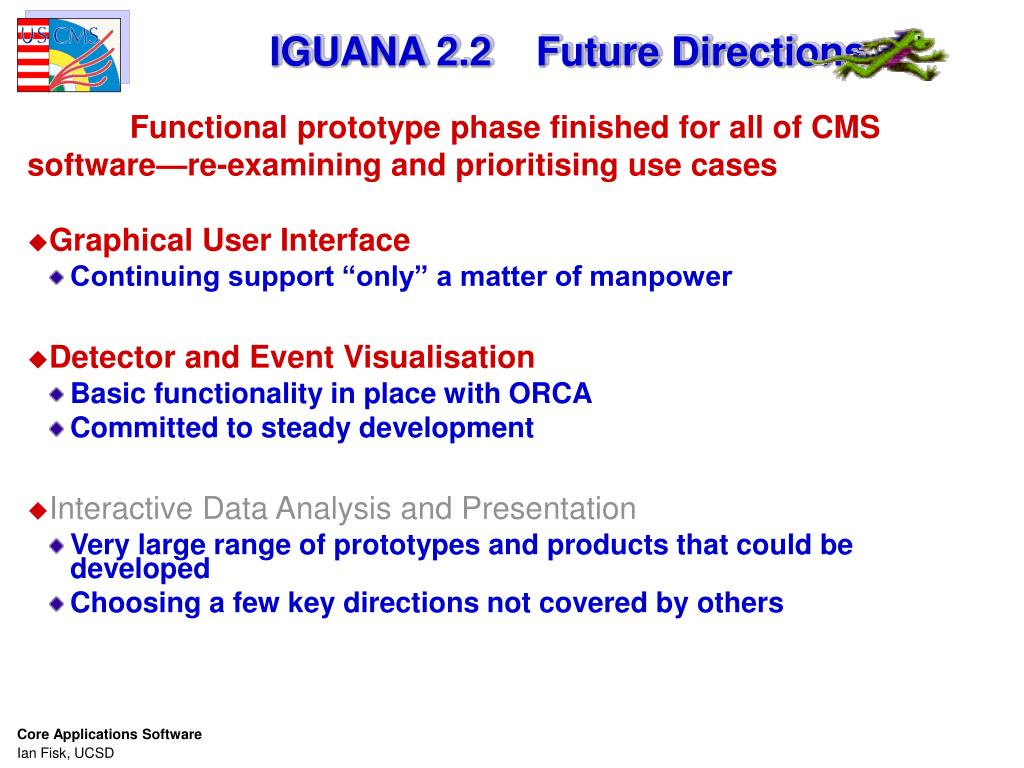 US CMS

IGUANA 2.2 Future Directions

Functional prototype phase finished for all of CMS software—re-examining and prioritising use cases

Graphical User Interface
Continuing support “only” a matter of manpower

Detector and Event Visualisation
Basic functionality in place with ORCA
Committed to steady development

Interactive Data Analysis and Presentation
Very large range of prototypes and products that could be developed
Choosing a few key directions not covered by others

Core Applications Software
Ian Fisk, UCSD